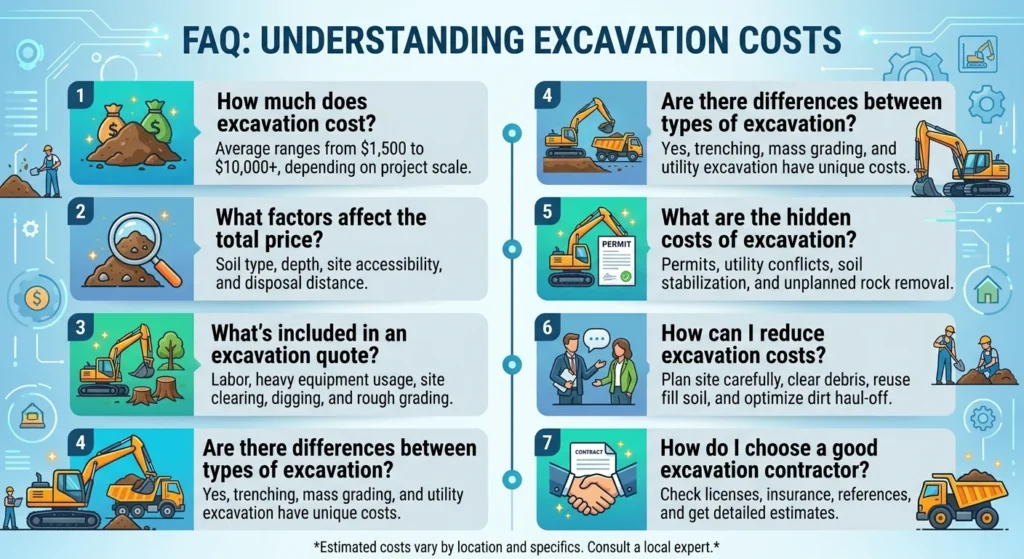 FAQ: UNDERSTANDING EXCAVATION COSTS

1
How much does excavation cost?
Average ranges from $1,500 to $10,000+, depending on project scale.

2
What factors affect the total price?
Soil type, depth, site accessibility, and disposal distance.

3
What's included in an excavation quote?
Labor, heavy equipment usage, site clearing, digging, and rough grading.

4
Are there differences between types of excavation?
Yes, trenching, mass grading, and utility excavation have unique costs.

4
Are there differences between types of excavation?
Yes, trenching, mass grading, and utility excavation have unique costs.

5
PERMIT
What are the hidden costs of excavation?
Permits, utility conflicts, soil stabilization, and unplanned rock removal.

6
How can I reduce excavation costs?
Plan site carefully, clear debris, reuse fill soil, and optimize dirt haul-off.

7
CONTRACT
How do I choose a good excavation contractor?
Check licenses, insurance, references, and get detailed estimates.

*Estimated costs vary by location and specifics. Consult a local expert.*